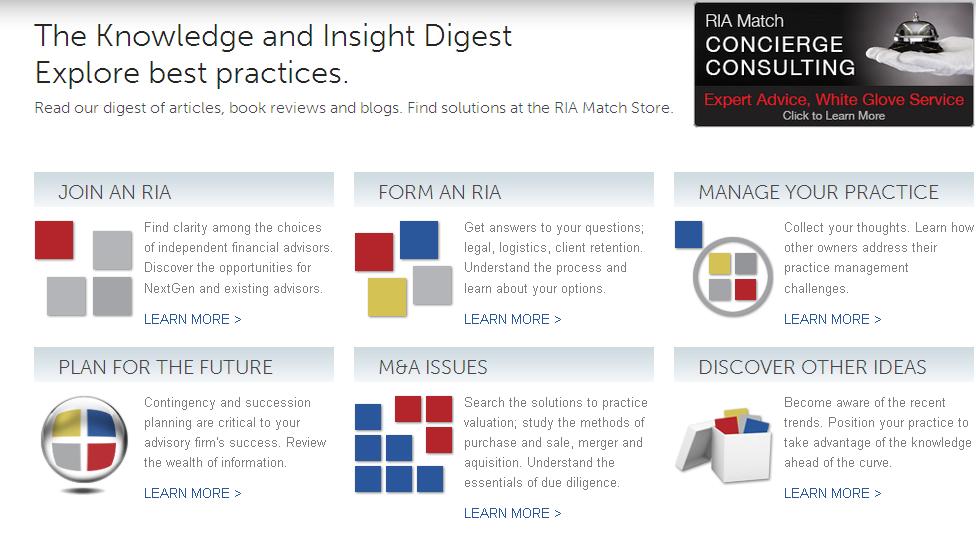 The Knowledge and Insight Digest
Explore best practices.

Read our digest of articles, book reviews and blogs. Find solutions at the RIA Match Store.

RIA Match
CONCIERGE CONSULTING
Expert Advice, White Glove Service
Click to Learn More

JOIN AN RIA

Find clarity among the choices of independent financial advisors. Discover the opportunities for NextGen and existing advisors.

LEARN MORE >

FORM AN RIA

Get answers to your questions; legal, logistics, client retention. Understand the process and learn about your options.

LEARN MORE >

MANAGE YOUR PRACTICE

Collect your thoughts. Learn how other owners address their practice management challenges.

LEARN MORE >

PLAN FOR THE FUTURE

Contingency and succession planning are critical to your advisory firm's success. Review the wealth of information.

LEARN MORE >

M&A ISSUES

Search the solutions to practice valuation; study the methods of purchase and sale, merger and aquisition. Understand the essentials of due diligence.

LEARN MORE >

DISCOVER OTHER IDEAS

Become aware of the recent trends. Position your practice to take advantage of the knowledge ahead of the curve.

LEARN MORE >